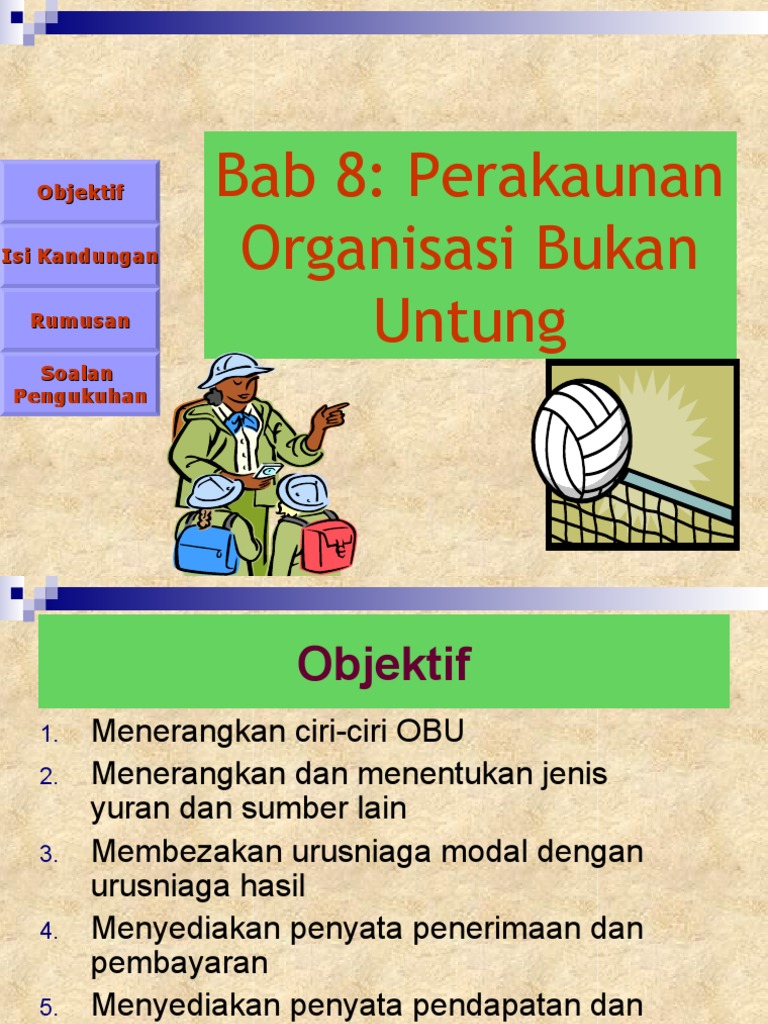 Objektif

Isi Kandungan

Rumusan

Soalan Pengukuhan

Bab 8: Perakaunan Organisasi Bukan Untung

Objektif

1. Menerangkan ciri-ciri OBU
2. Menerangkan dan menentukan jenis yuran dan sumber lain
3. Membezakan urusniaga modal dengan urusniaga hasil
4. Menyediakan penyata penerimaan dan pembayaran
5. Menyediakan penyata pendapatan dan